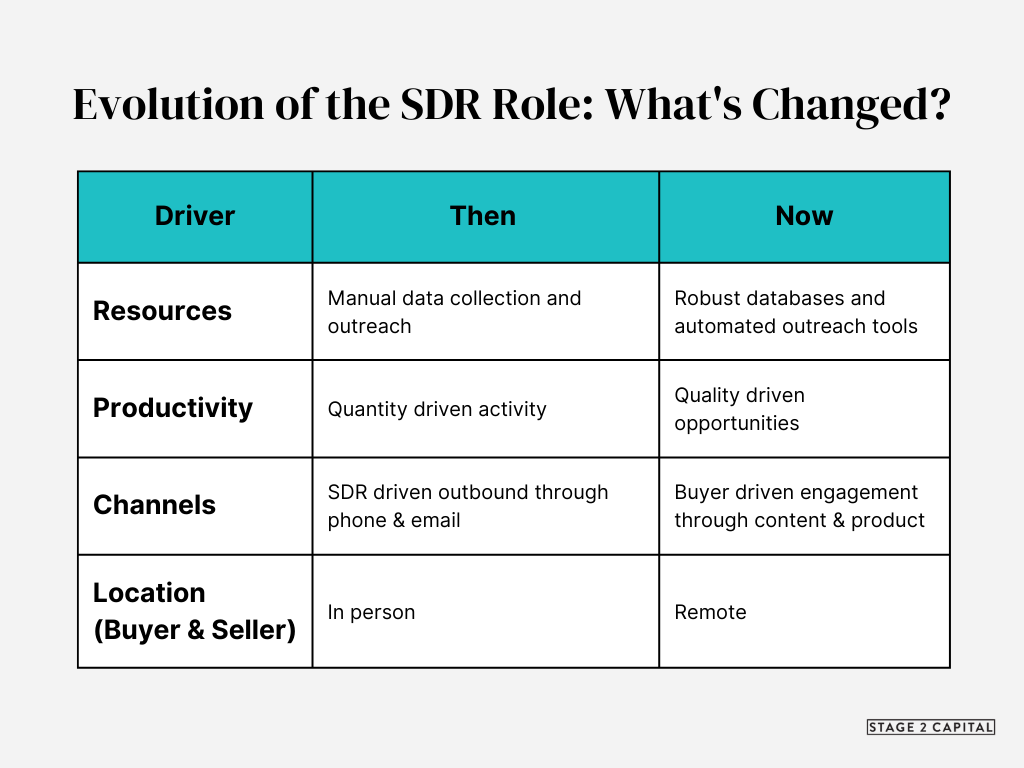 Evolution of the SDR Role: What's Changed?

| Driver | Then | Now |
|---|---|---|
| Resources | Manual data collection and outreach | Robust databases and automated outreach tools |
| Productivity | Quantity driven activity | Quality driven opportunities |
| Channels | SDR driven outbound through phone & email | Buyer driven engagement through content & product |
| Location (Buyer & Seller) | In person | Remote |

STAGE 2 CAPITAL